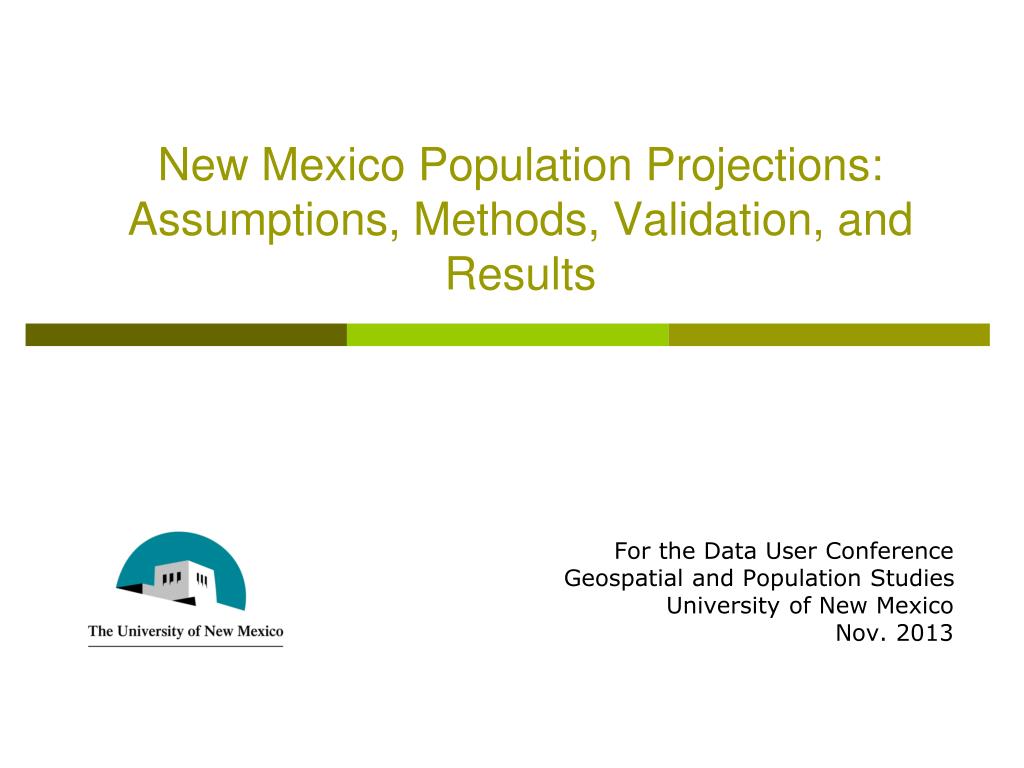 New Mexico Population Projections: Assumptions, Methods, Validation, and Results

The University of New Mexico

For the Data User Conference
Geospatial and Population Studies
University of New Mexico
Nov. 2013